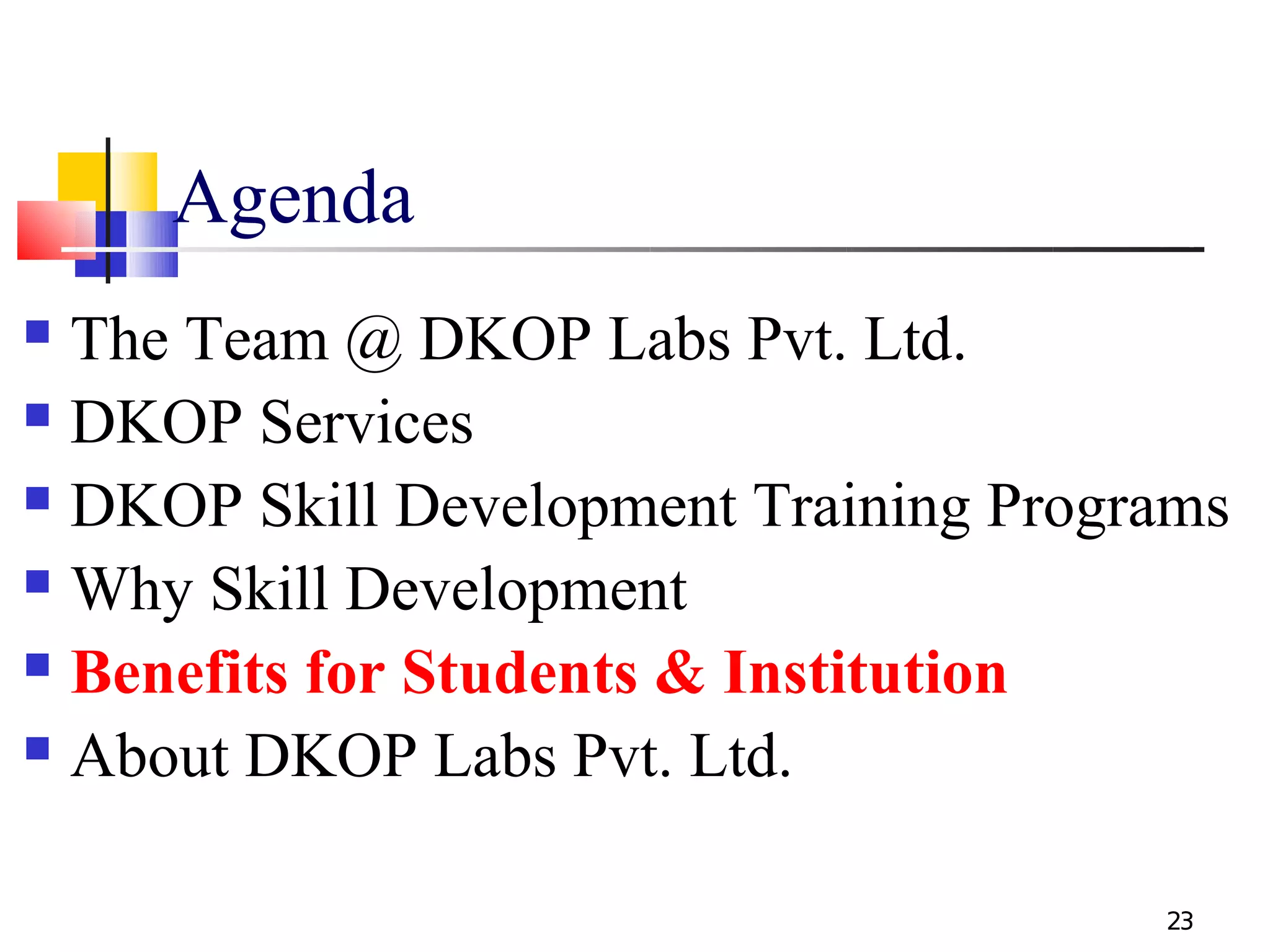 Agenda

- The Team @ DKOP Labs Pvt. Ltd.
- DKOP Services
- DKOP Skill Development Training Programs
- Why Skill Development
- Benefits for Students & Institution
- About DKOP Labs Pvt. Ltd.

23